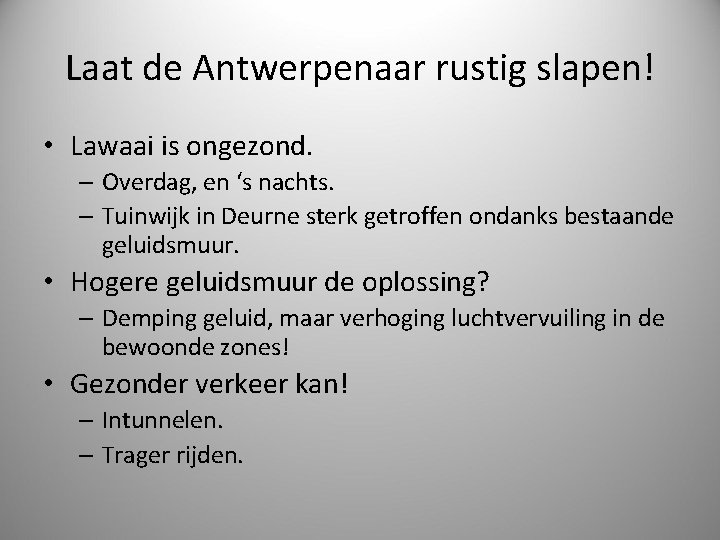 Laat de Antwerpenaar rustig slapen!

• Lawaai is ongezond.
  – Overdag, en ‘s nachts.
  – Tuinwijk in Deurne sterk getroffen ondanks bestaande geluidsmuur.
• Hogere geluidsmuur de oplossing?
  – Demping geluid, maar verhoging luchtvervuiling in de bewoonde zones!
• Gezonder verkeer kan!
  – Intunnelen.
  – Trager rijden.